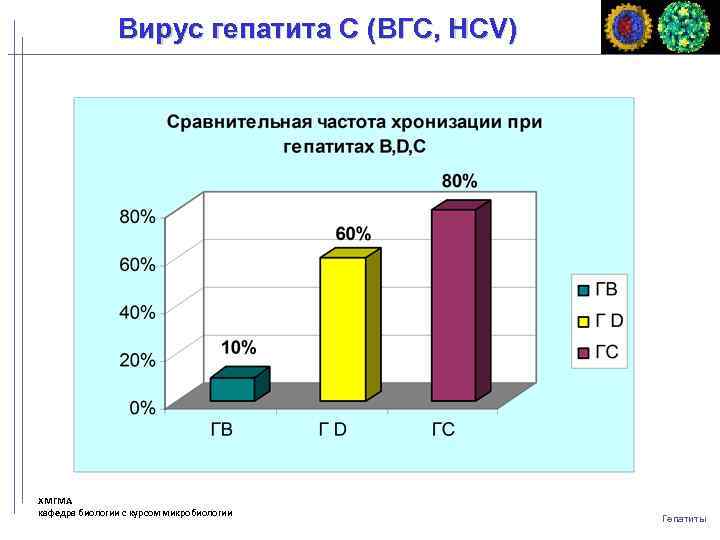 Вирус гепатита С (ВГС, HCV)

Сравнительная частота хронизации при гепатитах B,D,C

80%
60%
40%
20%
0%

10%
60%
80%

ГВ
Г D
ГС

ГВ
Г D
ГС

ХМГМА
кафедра биологии с курсом микробиологии

Гепатиты